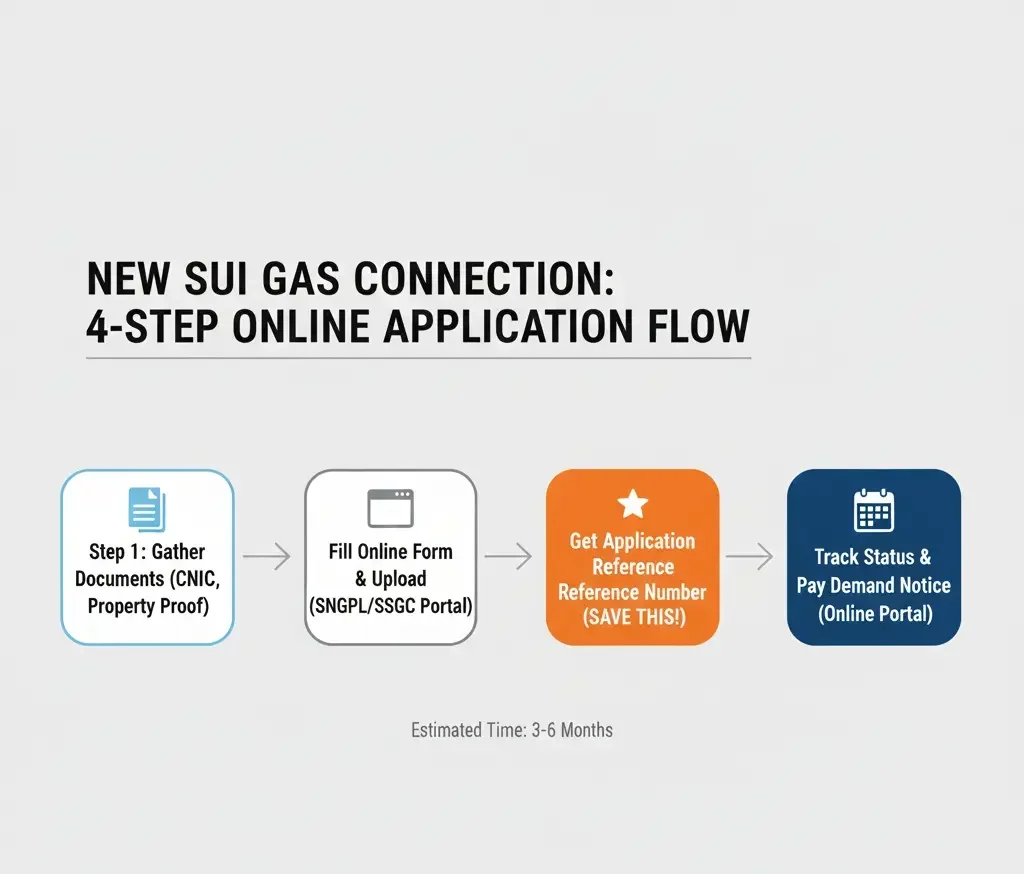 NEW SUI GAS CONNECTION:
4-STEP ONLINE APPLICATION FLOW

Step 1: Gather Documents (CNIC, Property Proof)

Fill Online Form & Upload (SNGPL/SSGC Portal)

Get Application Reference Reference Number (SAVE THIS!)

Track Status & Pay Demand Notice (Online Portal)

Estimated Time: 3-6 Months